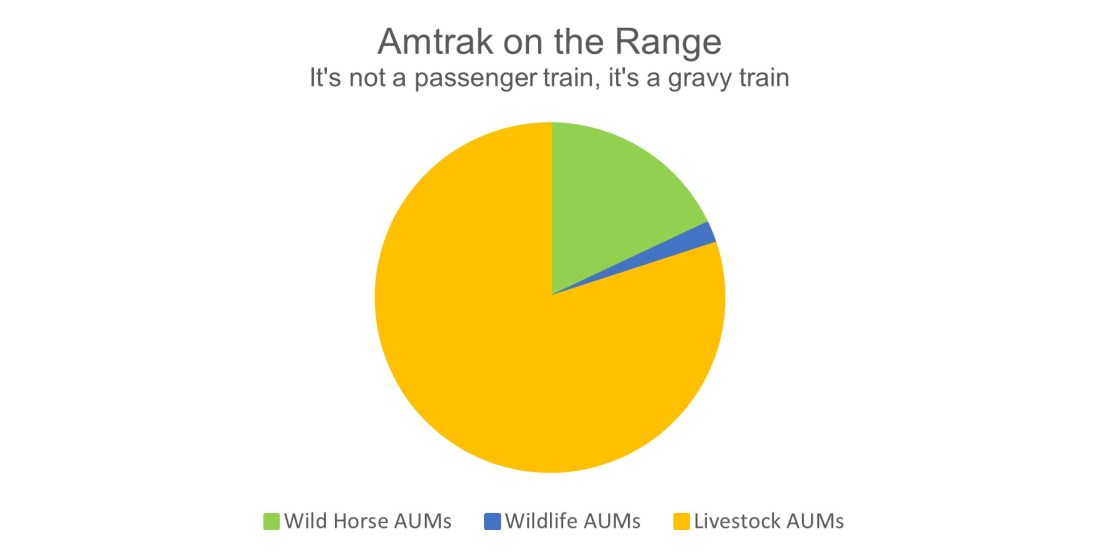 Amtrak on the Range
It's not a passenger train, it's a gravy train

Wild Horse AUMs
Wildlife AUMs
Livestock AUMs